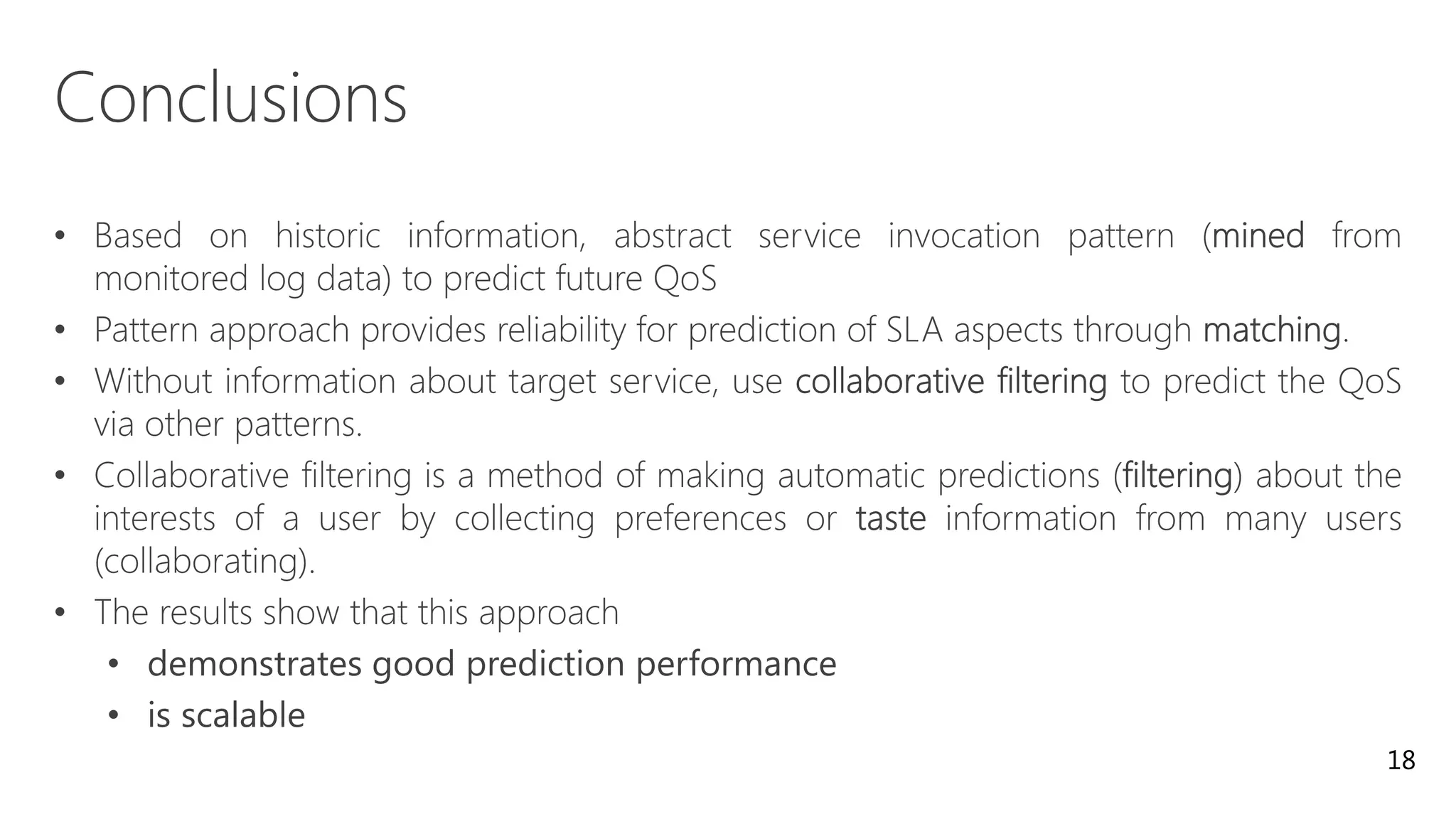 Conclusions

• Based on historic information, abstract service invocation pattern (mined from monitored log data) to predict future QoS
• Pattern approach provides reliability for prediction of SLA aspects through matching.
• Without information about target service, use collaborative filtering to predict the QoS via other patterns.
• Collaborative filtering is a method of making automatic predictions (filtering) about the interests of a user by collecting preferences or taste information from many users (collaborating).
• The results show that this approach
  • demonstrates good prediction performance
  • is scalable

18